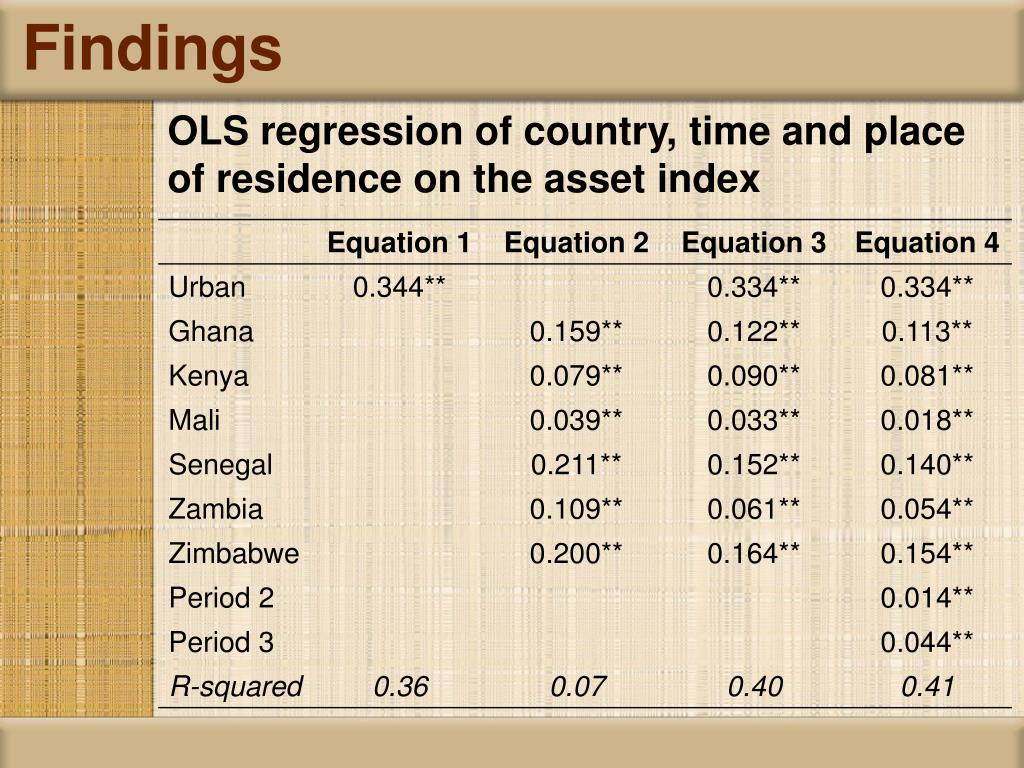 Findings

OLS regression of country, time and place of residence on the asset index

| | Equation 1 | Equation 2 | Equation 3 | Equation 4 |
|---|---|---|---|---|
| Urban | 0.344** | | 0.334** | 0.334** |
| Ghana | | 0.159** | 0.122** | 0.113** |
| Kenya | | 0.079** | 0.090** | 0.081** |
| Mali | | 0.039** | 0.033** | 0.018** |
| Senegal | | 0.211** | 0.152** | 0.140** |
| Zambia | | 0.109** | 0.061** | 0.054** |
| Zimbabwe | | 0.200** | 0.164** | 0.154** |
| Period 2 | | | | 0.014** |
| Period 3 | | | | 0.044** |
| R-squared | 0.36 | 0.07 | 0.40 | 0.41 |